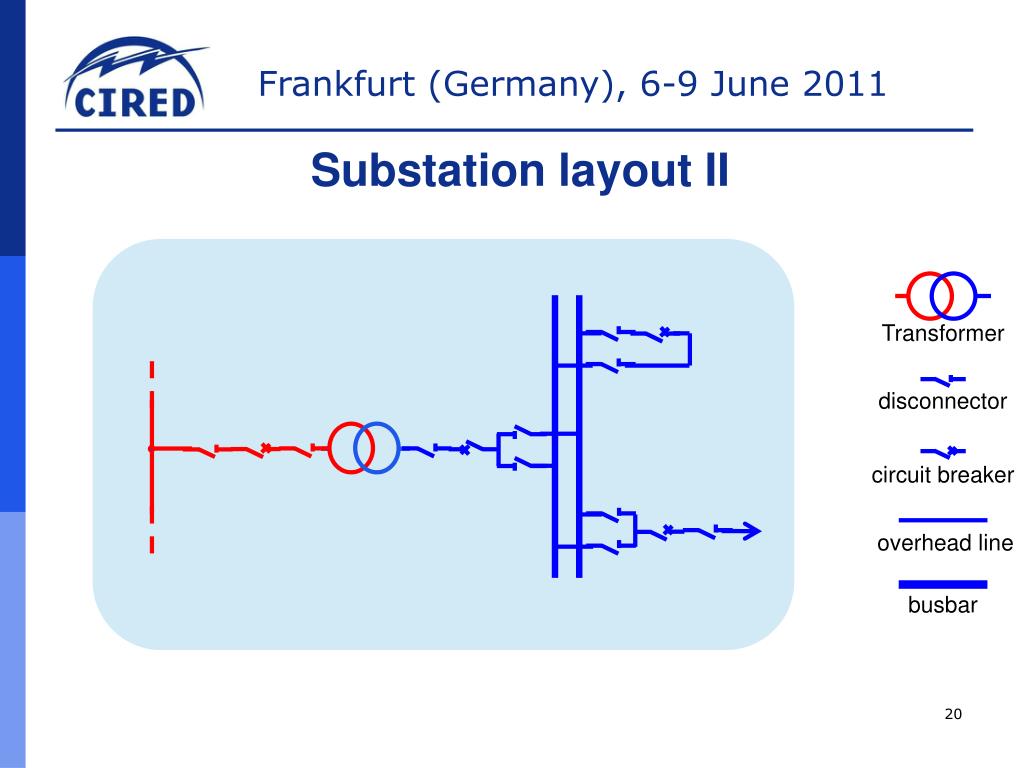 CIRED

Frankfurt (Germany), 6-9 June 2011

Substation layout II

Transformer

disconnector

circuit breaker

overhead line

busbar

20